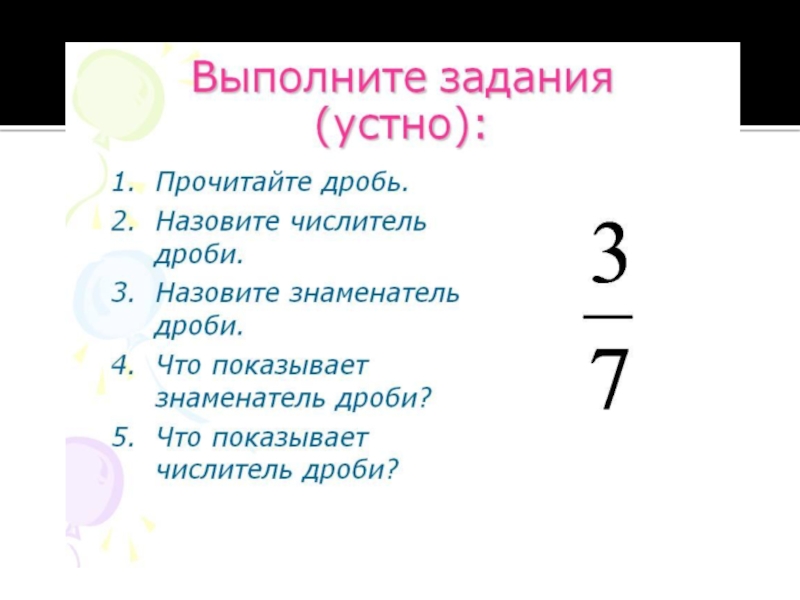 Выполните задания (устно):

1. Прочитайте дробь.
2. Назовите числитель дроби.
3. Назовите знаменатель дроби.
4. Что показывает знаменатель дроби?
5. Что показывает числитель дроби?

$\frac{3}{7}$